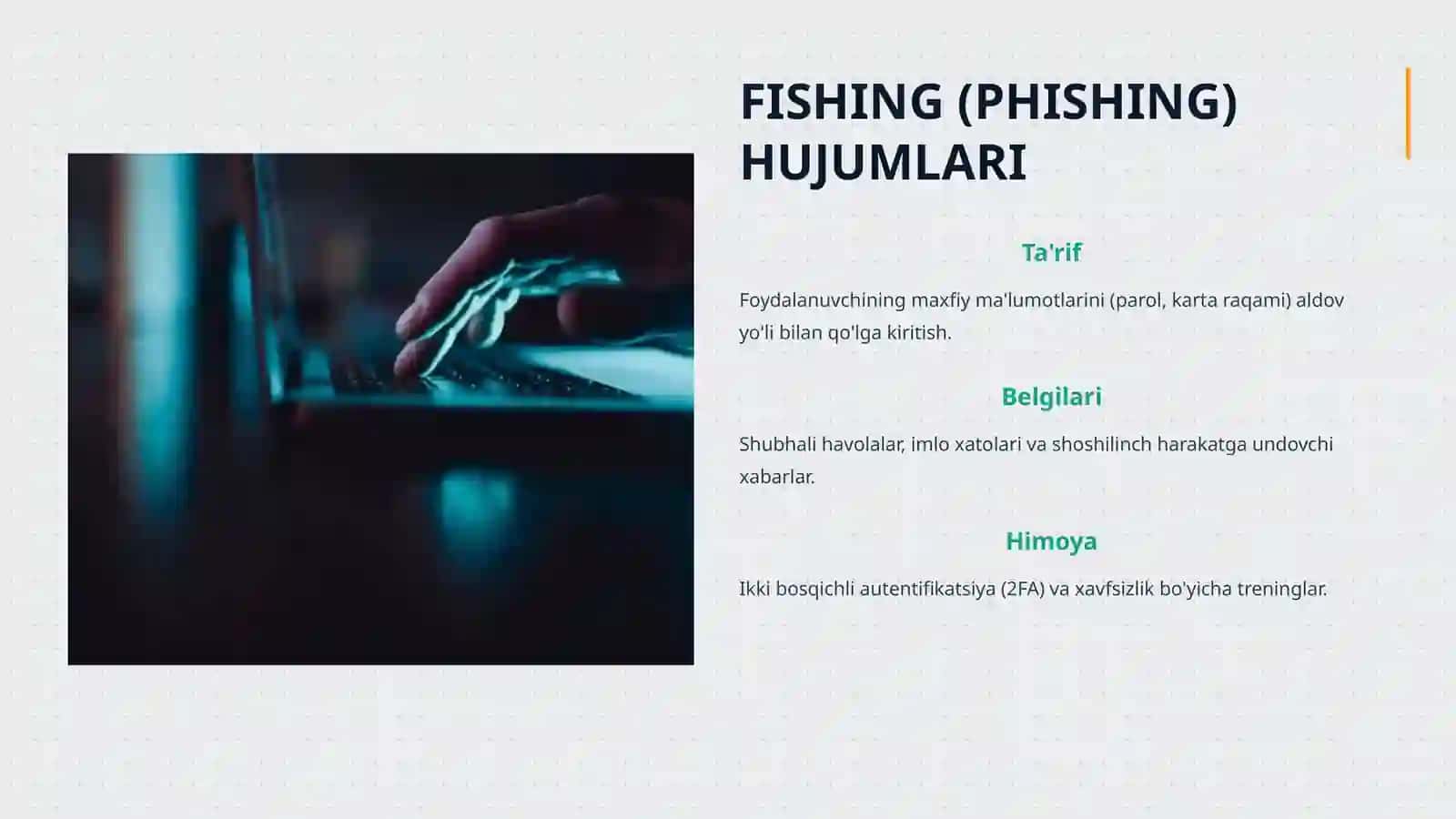 FISHING (PHISHING) HUJUMLARI

Ta'rif

Foydalanuvchining maxfiy ma'lumotlarini (parol, karta raqami) aldov yo'li bilan qo'lga kiritish.

Belgilari

Shubhali havolalar, imlo xatolari va shoshilinch harakatga undovchi xabarlar.

Himoya

Ikki bosqichli autentifikatsiya (2FA) va xavfsizlik bo'yicha treninglar.